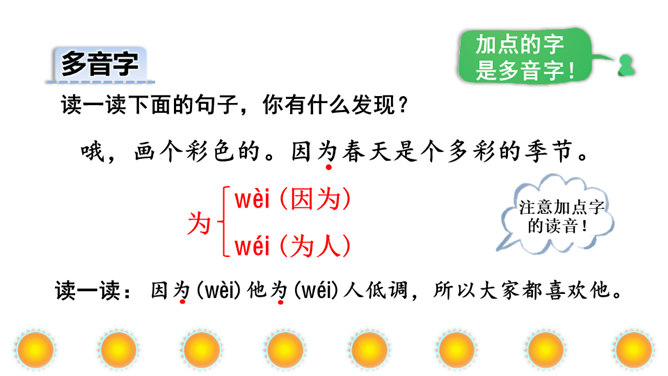 多音字

加点的字是多音字！

读一读下面的句子，你有什么发现？

哦，画个彩色的。因为春天是个多彩的季节。

为 wèi（因为）
wéi（为人）

注意加点字的读音！

读一读：因为(wèi)他为(wéi)人低调，所以大家都喜欢他。